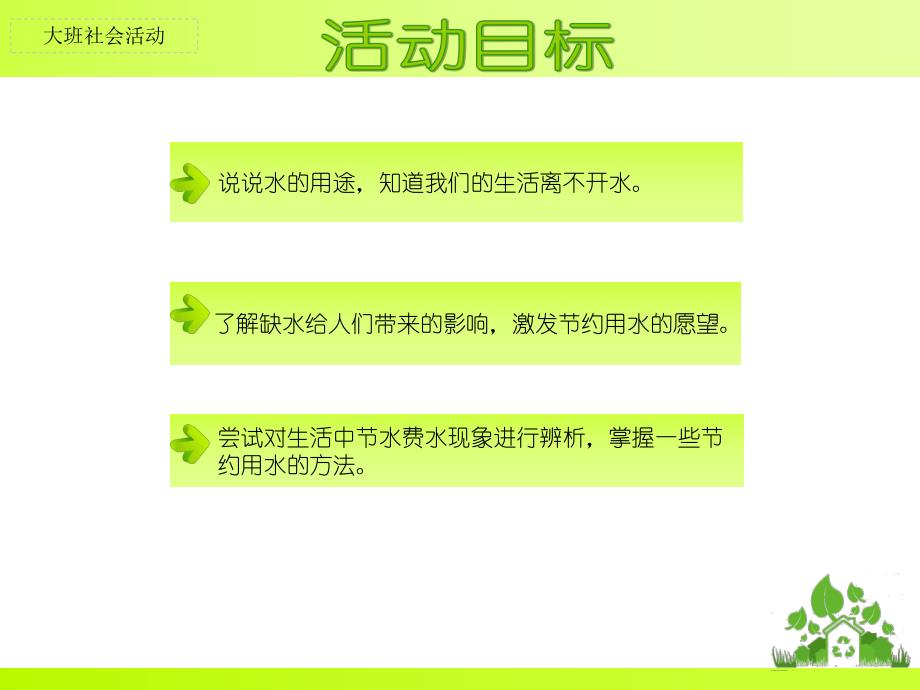 大班社会活动

活动目标

说说水的用途，知道我们的生活离不开水。

了解缺水给人们带来的影响，激发节约用水的愿望。

尝试对生活中节水费水现象进行辨析，掌握一些节约用水的方法。